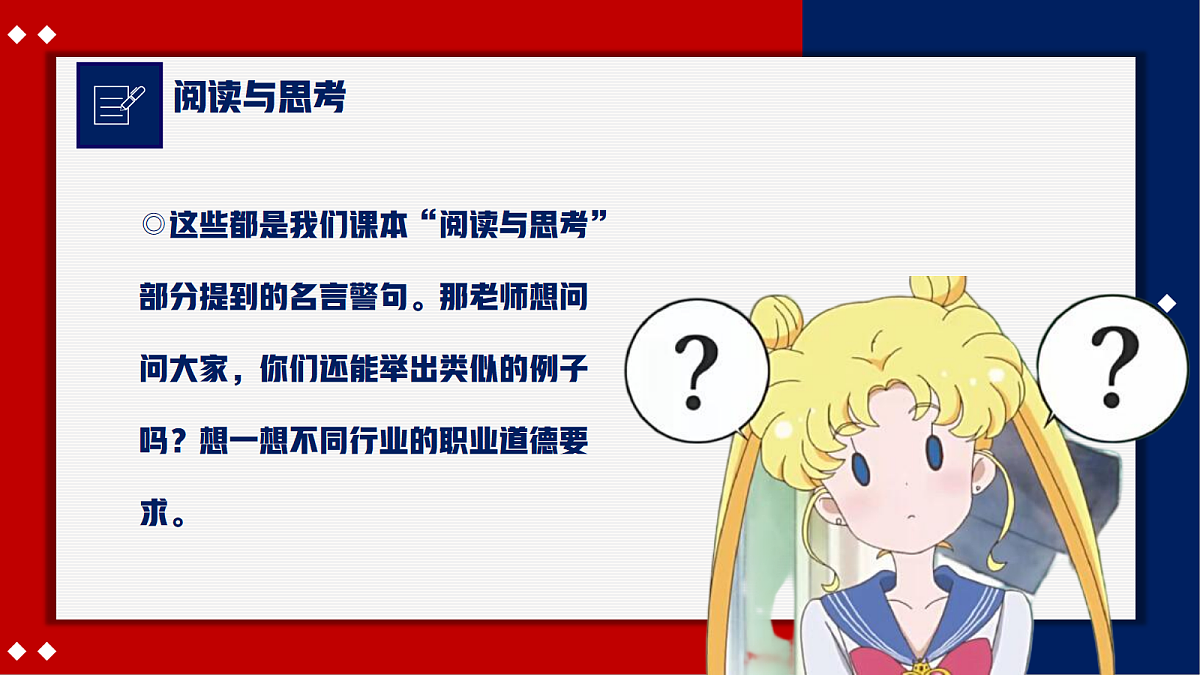 阅读与思考

◎这些都是我们课本“阅读与思考”部分提到的名言警句。那老师想问问大家，你们还能举出类似的例子吗？想一想不同行业的职业道德要求。

?

?